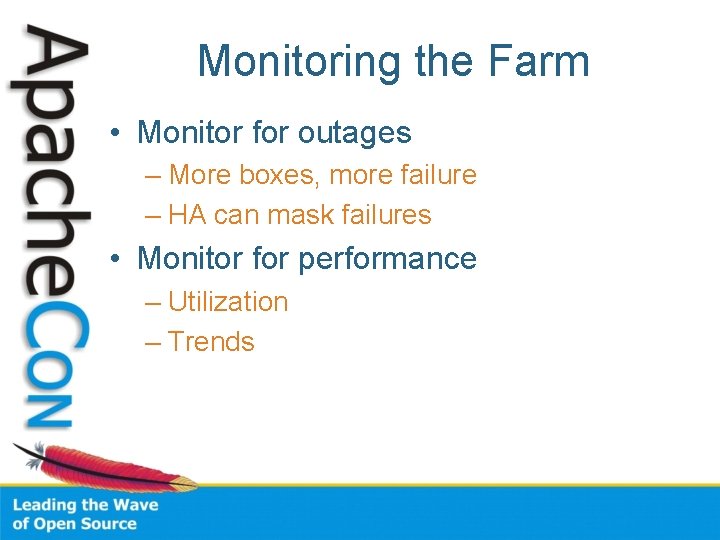 ApacheCon

Monitoring the Farm

• Monitor for outages
– More boxes, more failure
– HA can mask failures
• Monitor for performance
– Utilization
– Trends

Leading the Wave of Open Source